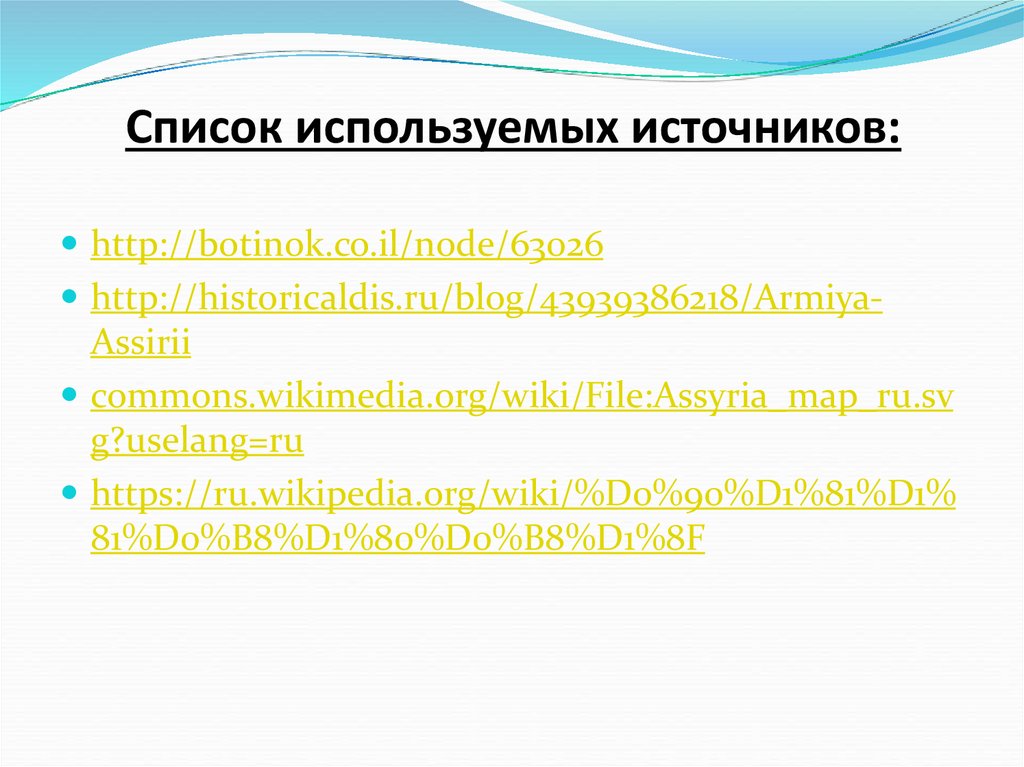 Список используемых источников:

- http://botinok.co.il/node/63026
- http://historicaldis.ru/blog/43939386218/Armiya-Assirii
- commons.wikimedia.org/wiki/File:Assyria_map_ru.svg?uselang=ru
- https://ru.wikipedia.org/wiki/%D0%90%D1%81%D1%81%D0%B8%D1%80%D0%B8%D1%8F